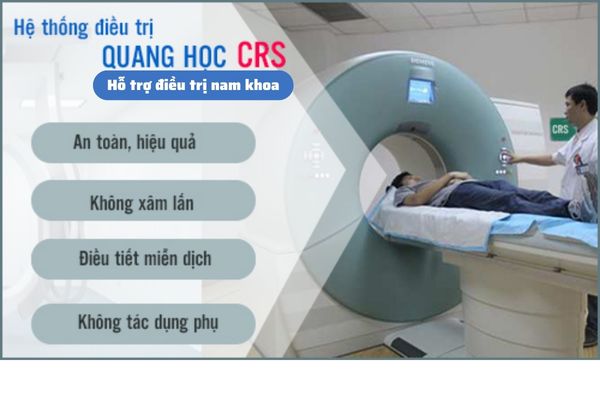 Hệ thống điều trị
QUANG HỌC CRS
Hỗ trợ điều trị nam khoa

An toàn, hiệu quả

Không xâm lấn

Điều tiết miễn dịch

Không tác dụng phụ

SIEMENS

CRS